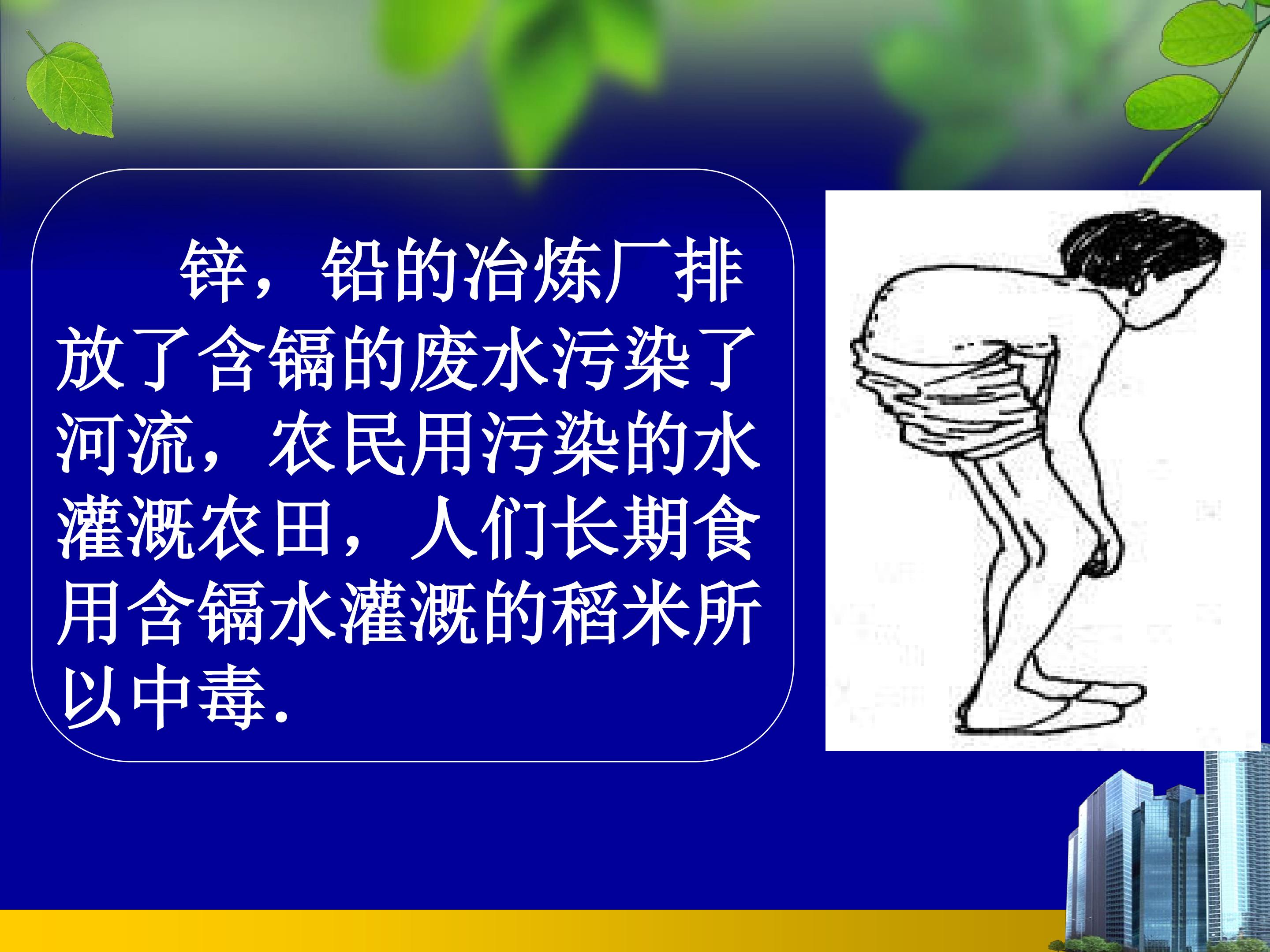 锌，铅的冶炼厂排放了含镉的废水污染了河流，农民用污染的水灌溉农田，人们长期食用含镉水灌溉的稻米所以中毒.